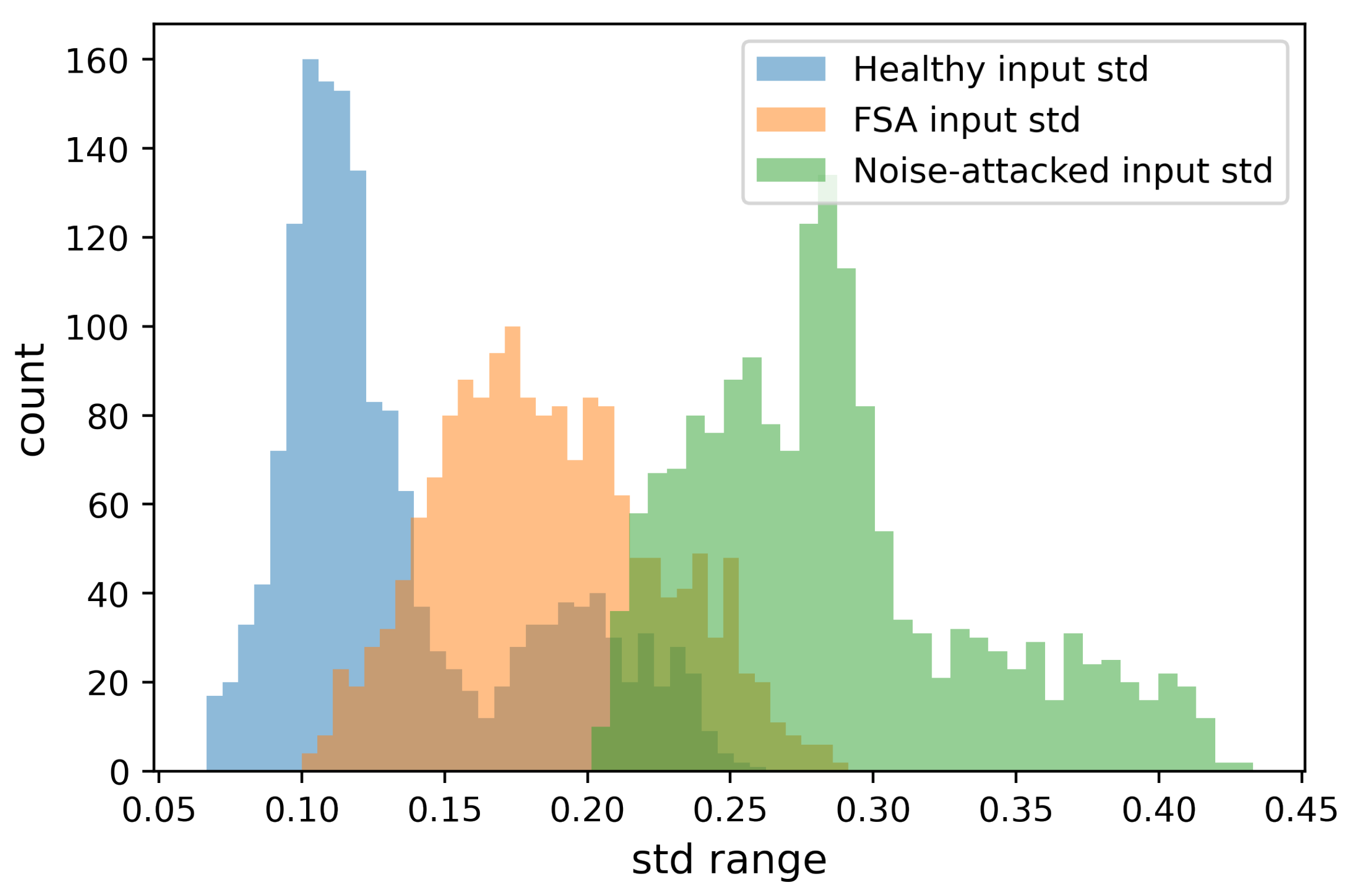 Healthy input std
FSA input std
Noise-attacked input std

count

160
140
120
100
80
60
40
20
0

0.05 0.10 0.15 0.20 0.25 0.30 0.35 0.40 0.45

std range